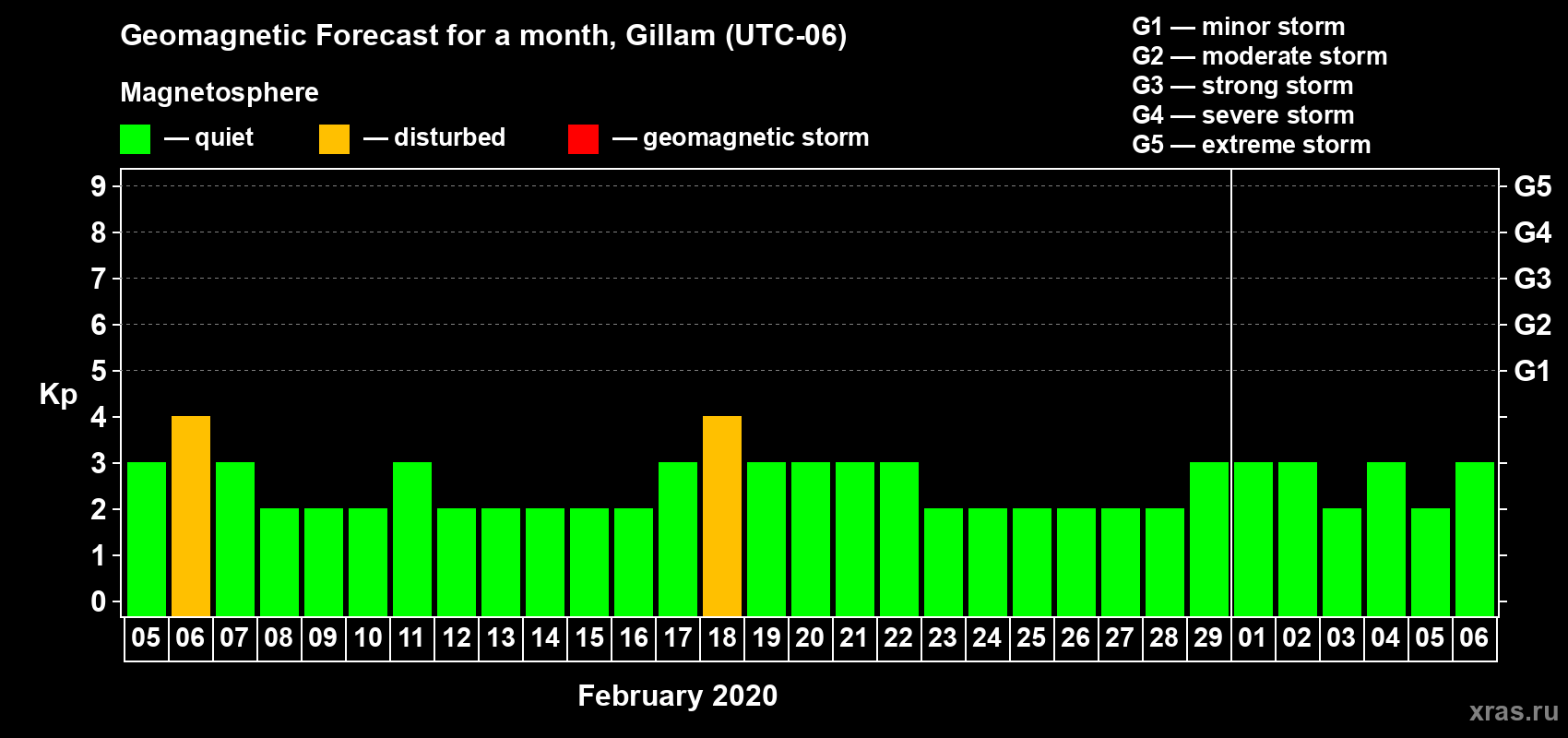 Geomagnetic Forecast for a month, Gillam (UTC-06)

Magnetosphere

— quiet — disturbed — geomagnetic storm

G1 — minor storm
G2 — moderate storm
G3 — strong storm
G4 — severe storm
G5 — extreme storm

Kp

9
8
7
6
5
4
3
2
1
0

G5
G4
G3
G2
G1

05 06 07 08 09 10 11 12 13 14 15 16 17 18 19 20 21 22 23 24 25 26 27 28 29 01 02 03 04 05 06

February 2020

xras.ru